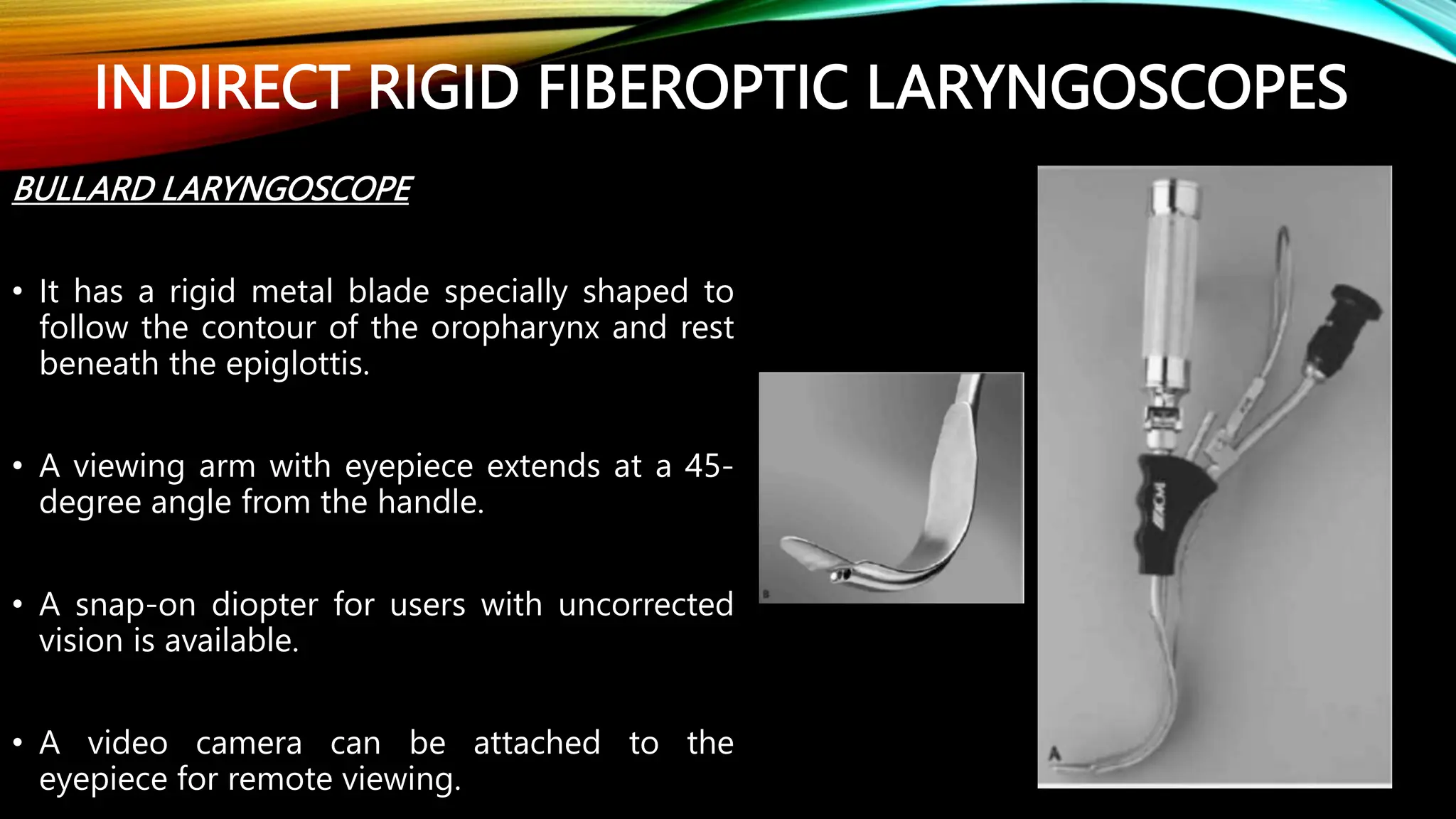 INDIRECT RIGID FIBEROPTIC LARYNGOSCOPES

BULLARD LARYNGOSCOPE

• It has a rigid metal blade specially shaped to follow the contour of the oropharynx and rest beneath the epiglottis.

• A viewing arm with eyepiece extends at a 45-degree angle from the handle.

• A snap-on diopter for users with uncorrected vision is available.

• A video camera can be attached to the eyepiece for remote viewing.

B

ACMI

A